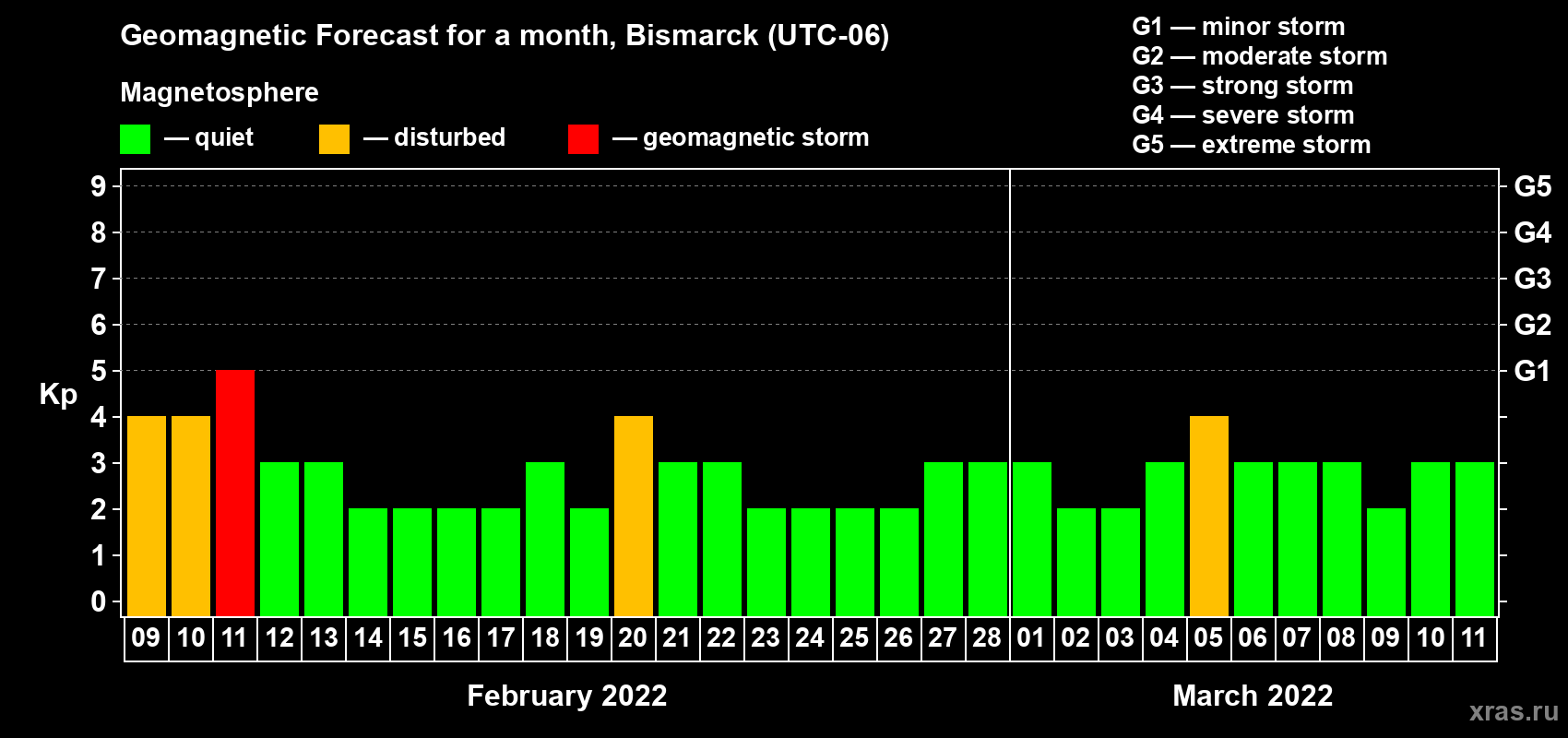 Geomagnetic Forecast for a month, Bismarck (UTC-06)

Magnetosphere

— quiet — disturbed — geomagnetic storm

G1 — minor storm
G2 — moderate storm
G3 — strong storm
G4 — severe storm
G5 — extreme storm

Kp

9 8 7 6 5 4 3 2 1 0

G5 G4 G3 G2 G1

09 10 11 12 13 14 15 16 17 18 19 20 21 22 23 24 25 26 27 28 01 02 03 04 05 06 07 08 09 10 11

February 2022

March 2022

xras.ru